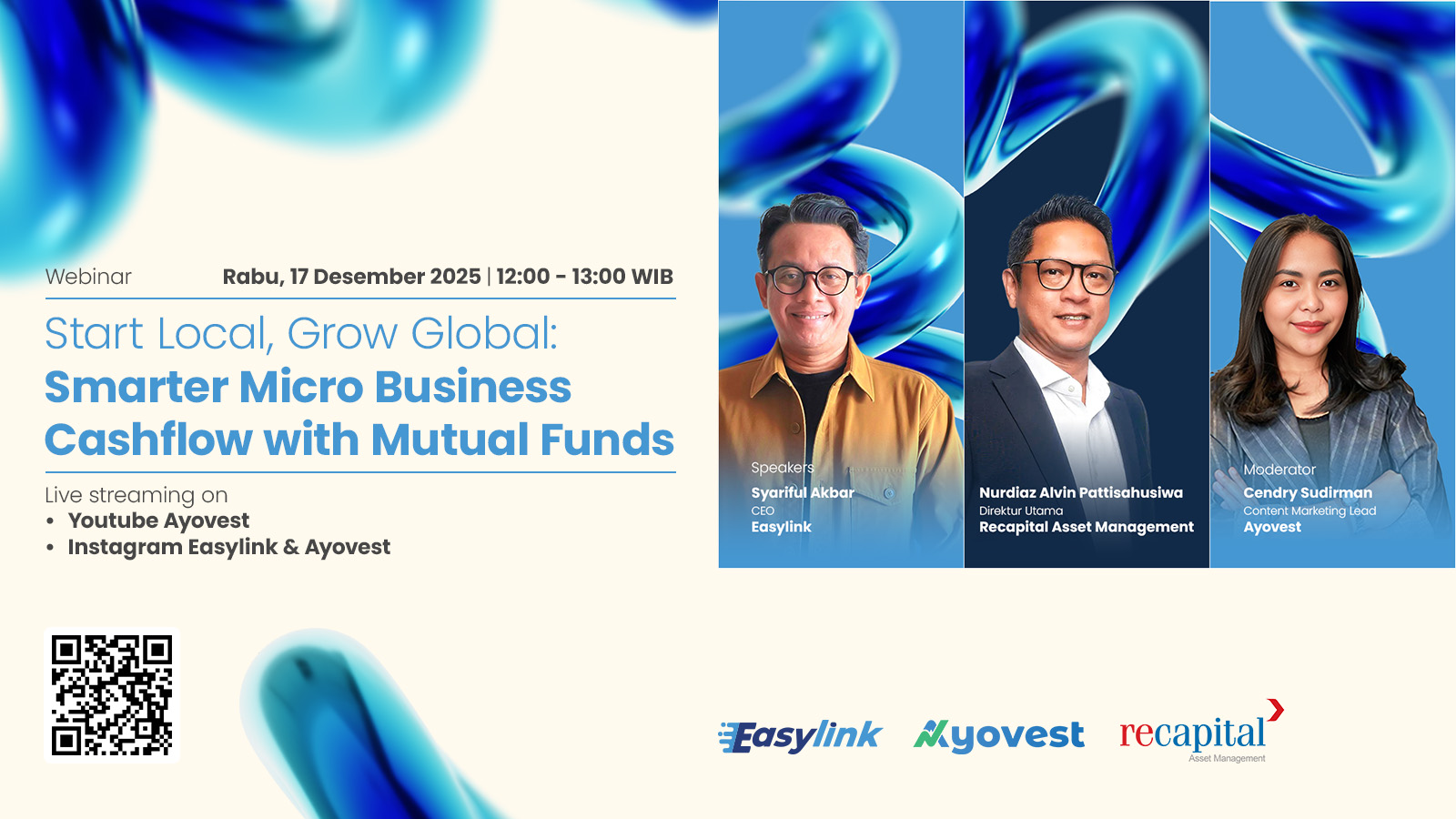 Webinar Rabu, 17 Desember 2025 | 12:00 - 13:00 WIB

Start Local, Grow Global:
Smarter Micro Business Cashflow with Mutual Funds

Live streaming on
• Youtube Ayovest
• Instagram Easylink & Ayovest

Speakers
Syariful Akbar
CEO
Easylink

Nurdiaz Alvin Pattisahusiwa
Direktur Utama
Recapital Asset Management

Moderator
Cendry Sudirman
Content Marketing Lead
Ayovest

Easylink Ayovest recapital Asset Management